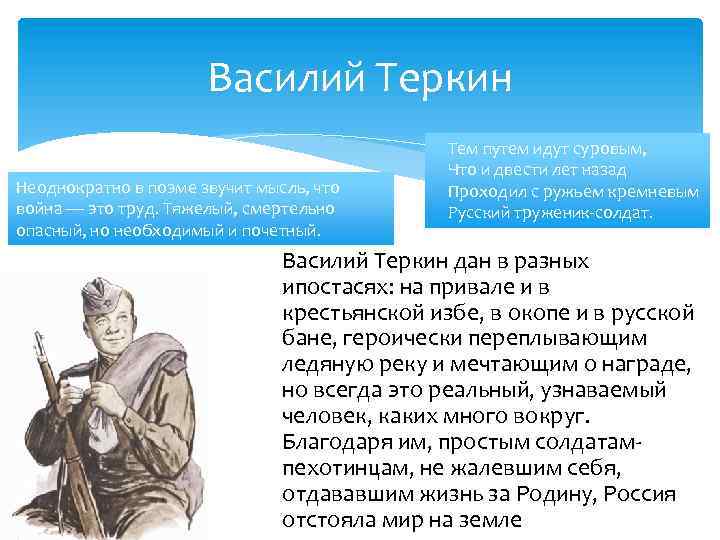 Василий Теркин

Неоднократно в поэме звучит мысль, что война — это труд. Тяжелый, смертельно опасный, но необходимый и почетный.

Тем путем идут суровым,
Что и двести лет назад
Проходил с ружьем кремневым
Русский труженик-солдат.

Василий Теркин дан в разных ипостасях: на привале и в крестьянской избе, в окопе и в русской бане, героически переплывающим ледяную реку и мечтающим о награде, но всегда это реальный, узнаваемый человек, каких много вокруг. Благодаря им, простым солдатам-пехотинцам, не жалевшим себя, отдававшим жизнь за Родину, Россия отстояла мир на земле